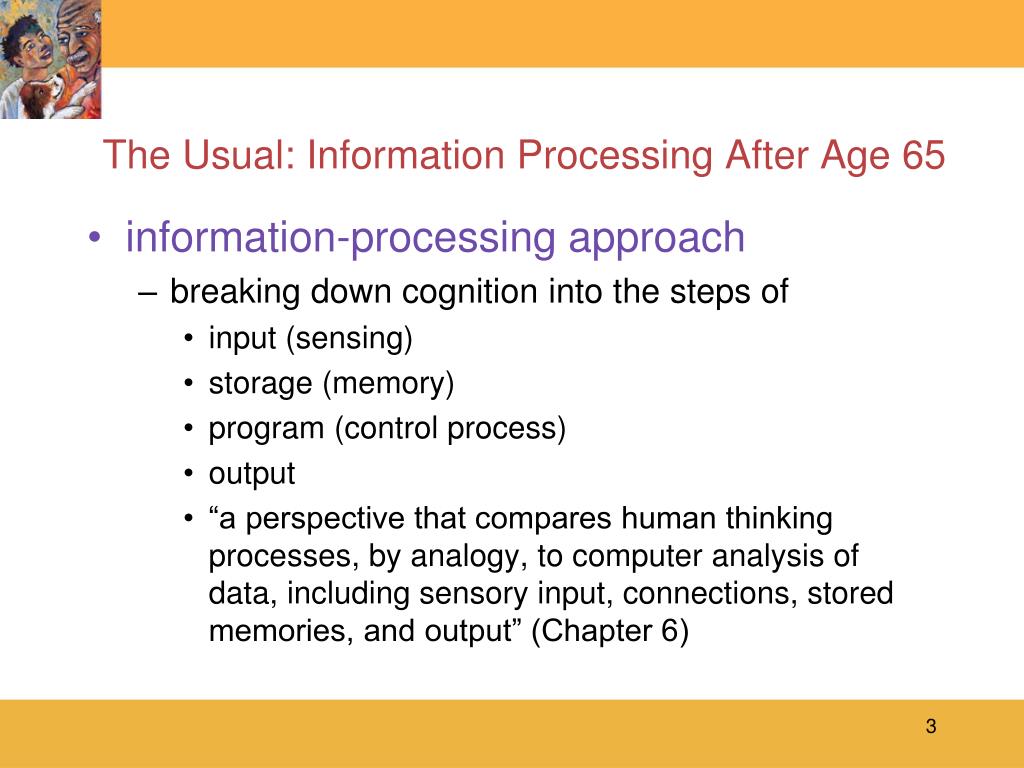 The Usual: Information Processing After Age 65

• information-processing approach
– breaking down cognition into the steps of
• input (sensing)
• storage (memory)
• program (control process)
• output
• “a perspective that compares human thinking processes, by analogy, to computer analysis of data, including sensory input, connections, stored memories, and output” (Chapter 6)

3